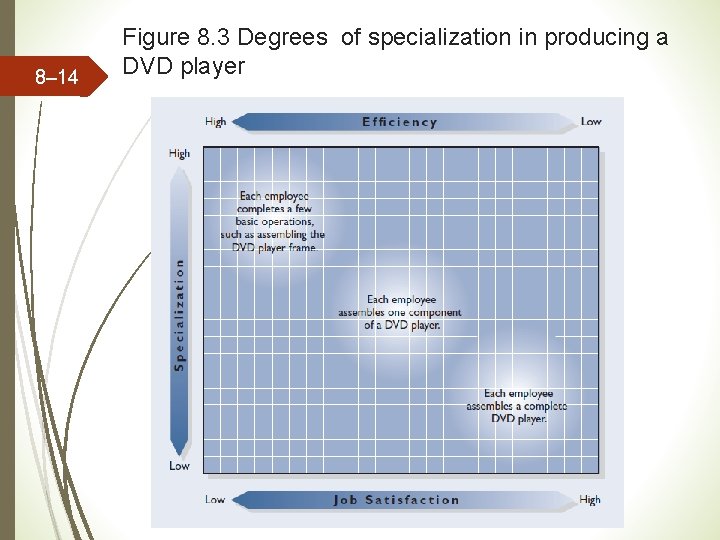 8–14

Figure 8.3 Degrees of specialization in producing a DVD player

High Efficiency Low

High

Specialization

Low

Each employee completes a few basic operations, such as assembling the DVD player frame.

Each employee assembles one component of a DVD player.

Each employee assembles a complete DVD player.

Low Job Satisfaction High